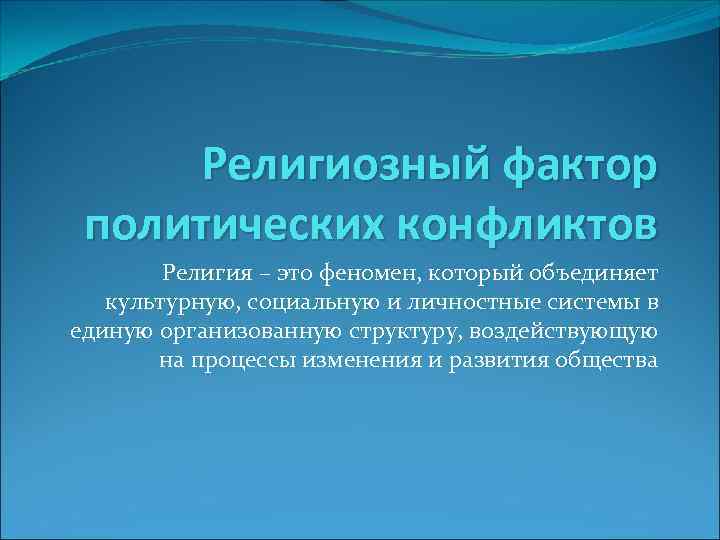 Религиозный фактор политических конфликтов

Религия – это феномен, который объединяет культурную, социальную и личностные системы в единую организованную структуру, воздействующую на процессы изменения и развития общества